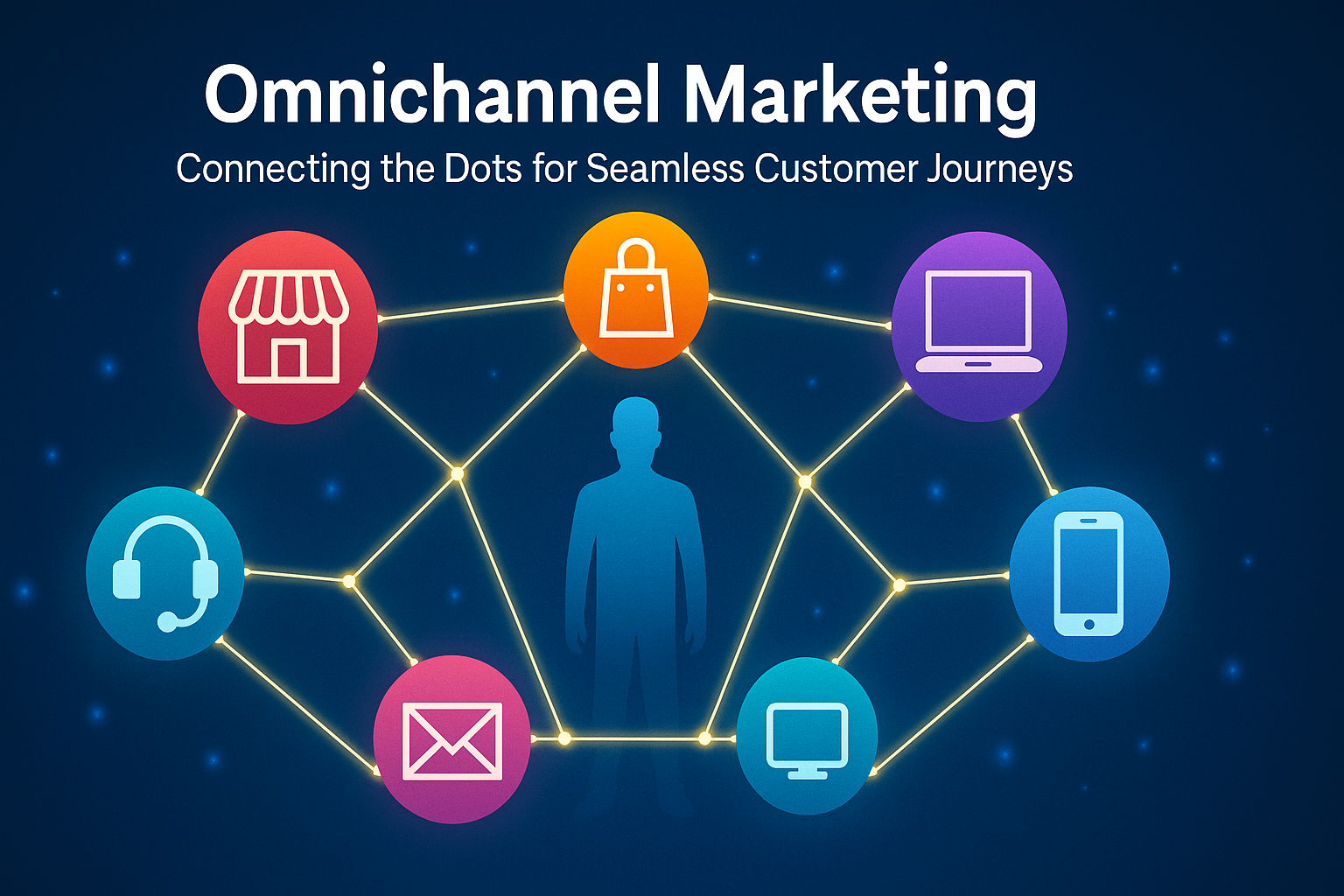 Omnichannel Marketing
Connecting the Dots for Seamless Customer Journeys